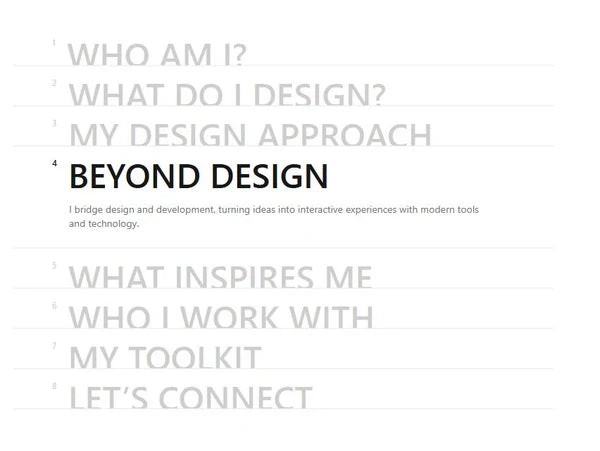 1 WHO AM I?

2 WHAT DO I DESIGN?

3 MY DESIGN APPROACH

4 BEYOND DESIGN

I bridge design and development, turning ideas into interactive experiences with modern tools and technology.

5 WHAT INSPIRES ME

6 WHO I WORK WITH

7 MY TOOLKIT

8 LET'S CONNECT